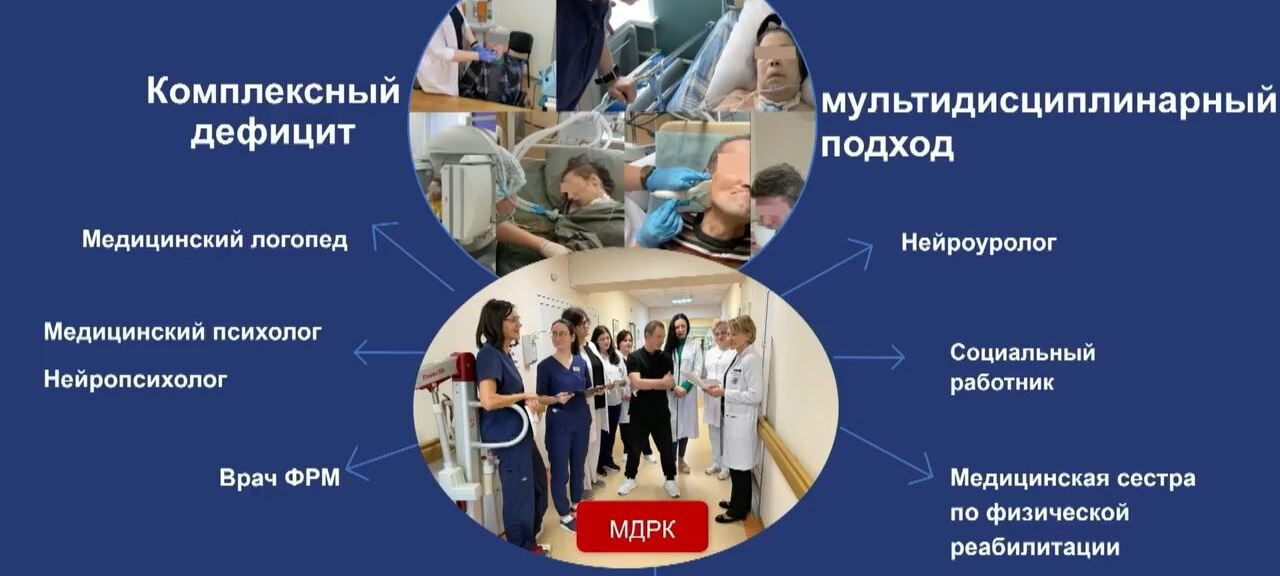 Комплексный дефицит

мультидисциплинарный подход

Медицинский логопед

Медицинский психолог

Нейропсихолог

Врач ФРМ

Нейроуролог

Социальный работник

Медицинская сестра по физической реабилитации

МДРК